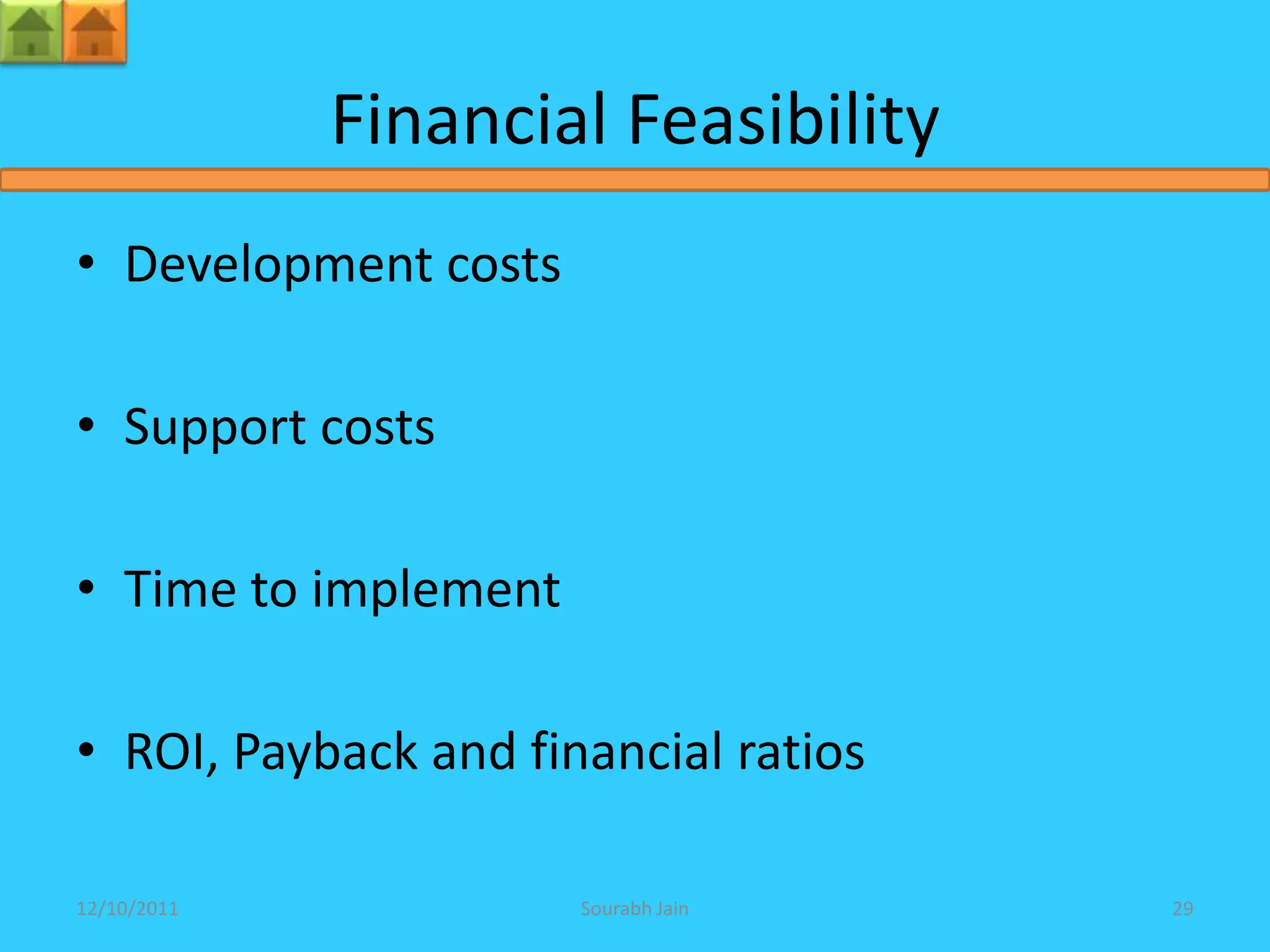 Financial Feasibility

• Development costs

• Support costs

• Time to implement

• ROI, Payback and financial ratios

12/10/2011 Sourabh Jain 29